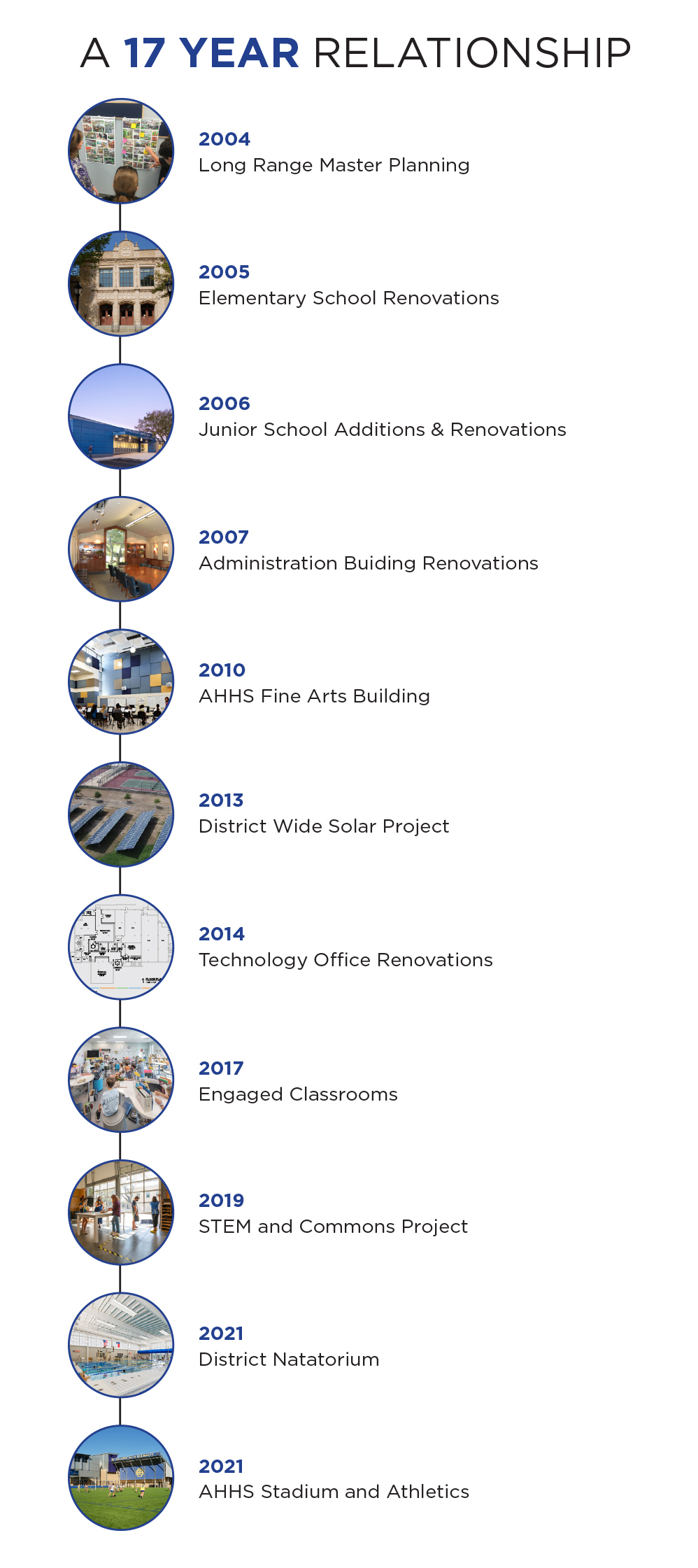 A 17 YEAR RELATIONSHIP

2004
Long Range Master Planning

2005
Elementary School Renovations

2006
Junior School Additions & Renovations

2007
Administration Buiding Renovations

2010
AHHS Fine Arts Building

2013
District Wide Solar Project

2014
Technology Office Renovations

2017
Engaged Classrooms

2019
STEM and Commons Project

2021
District Natatorium

2021
AHHS Stadium and Athletics